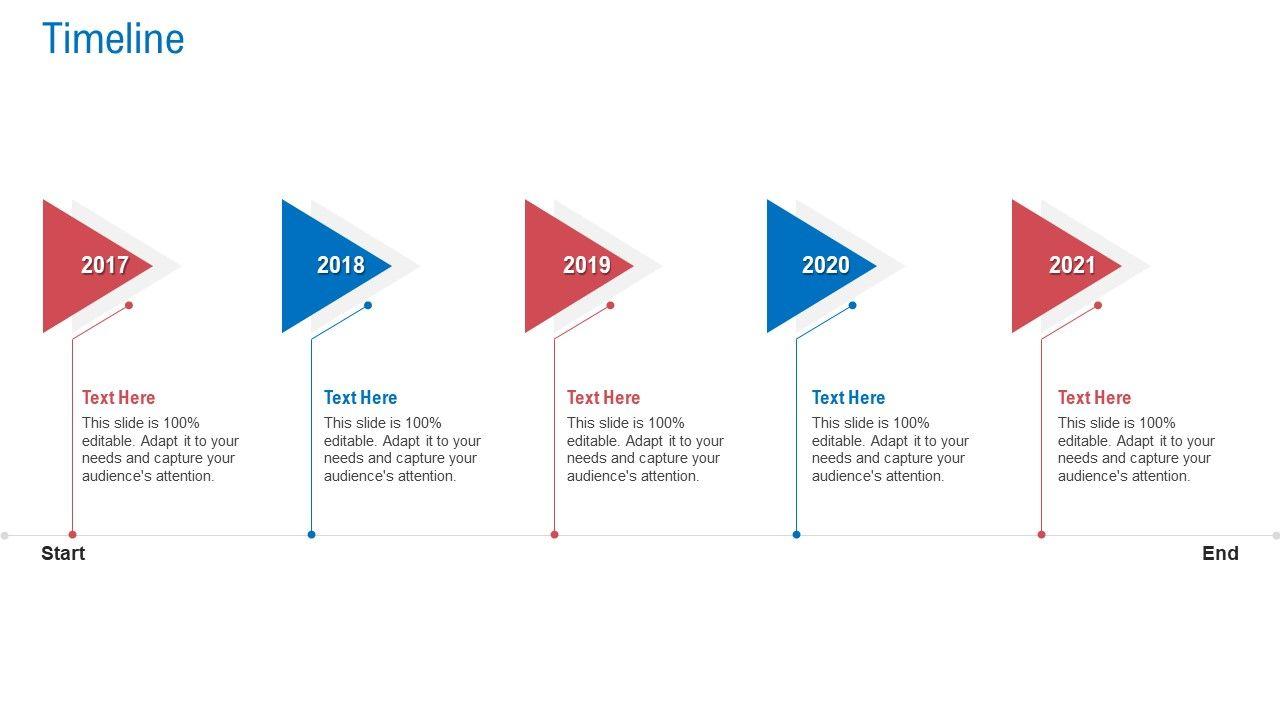 Timeline

2017

Text Here
This slide is 100% editable. Adapt it to your needs and capture your audience's attention.

2018

Text Here
This slide is 100% editable. Adapt it to your needs and capture your audience's attention.

2019

Text Here
This slide is 100% editable. Adapt it to your needs and capture your audience's attention.

2020

Text Here
This slide is 100% editable. Adapt it to your needs and capture your audience's attention.

2021

Text Here
This slide is 100% editable. Adapt it to your needs and capture your audience's attention.

Start

End